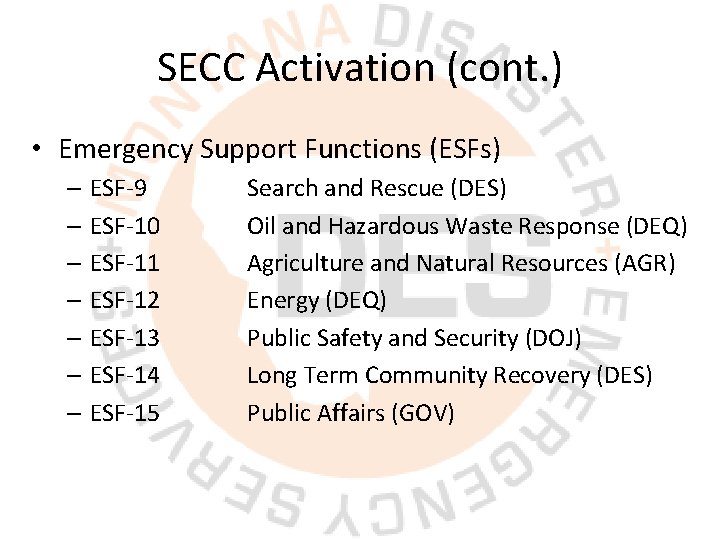 MONTANA DISASTER EMERGENCY SERVICES

DES

SECC Activation (cont.)

• Emergency Support Functions (ESFs)
– ESF-9 Search and Rescue (DES)
– ESF-10 Oil and Hazardous Waste Response (DEQ)
– ESF-11 Agriculture and Natural Resources (AGR)
– ESF-12 Energy (DEQ)
– ESF-13 Public Safety and Security (DOJ)
– ESF-14 Long Term Community Recovery (DES)
– ESF-15 Public Affairs (GOV)